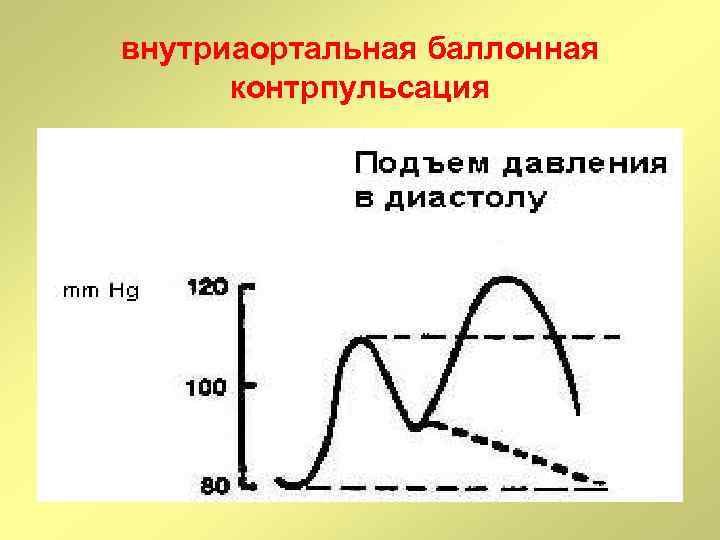 внутриаортальная баллонная контрпульсация

Подъем давления в диастолу

mm Hg

120

100

80